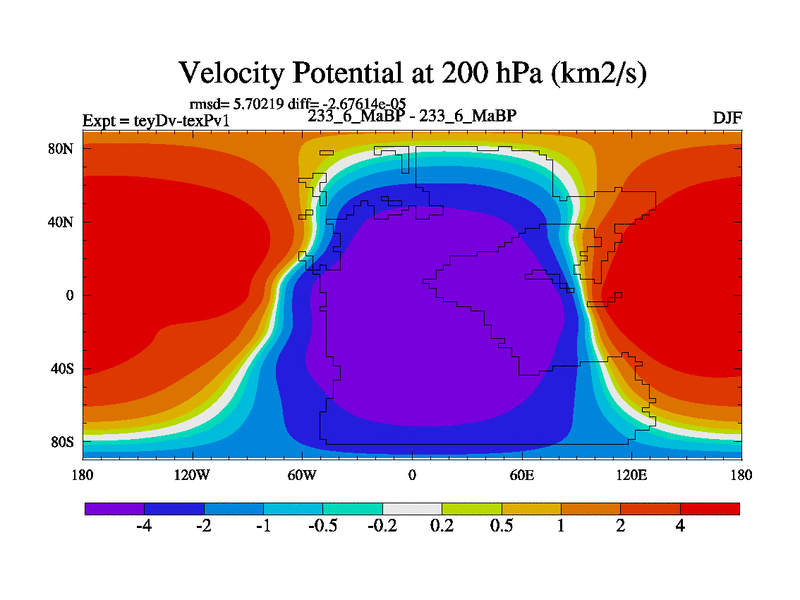 Velocity Potential at 200 hPa (km2/s)

rmsd= 5.70219 diff= -2.67614e-05

Expt = teyDv-texPv1

233_6_MaBP - 233_6_MaBP

DJF

80N
40N
0
40S
80S

180
120W
60W
0
60E
120E
180

-4
-2
-1
-0.5
-0.2
0.2
0.5
1
2
4